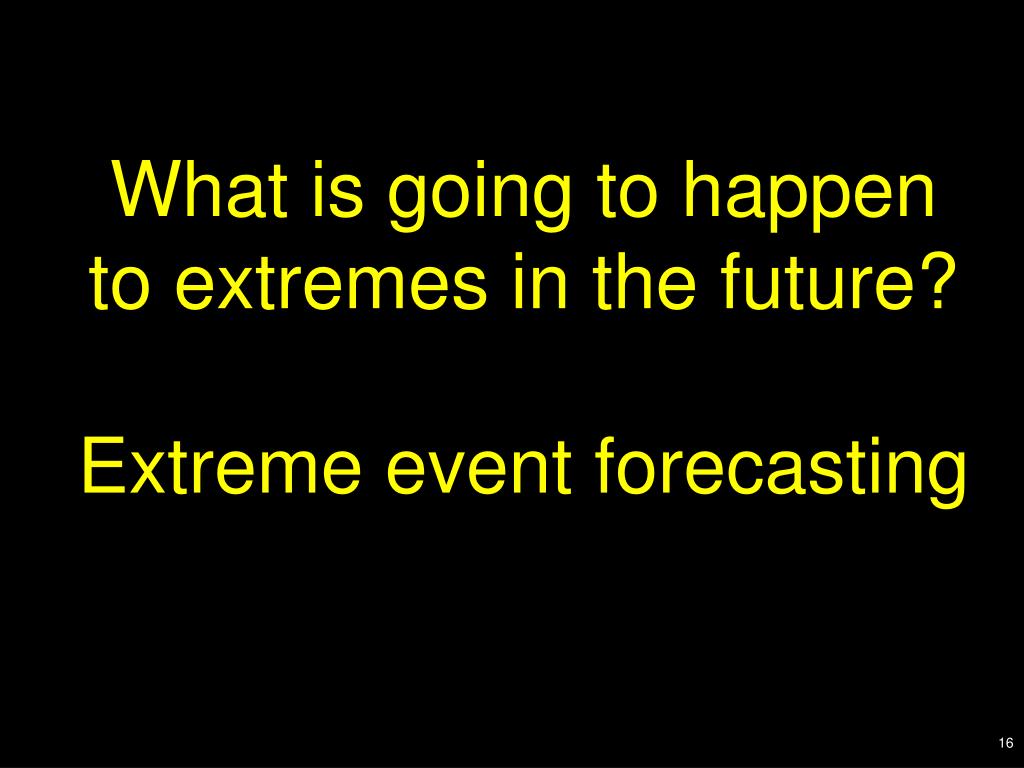 What is going to happen to extremes in the future?

Extreme event forecasting

16